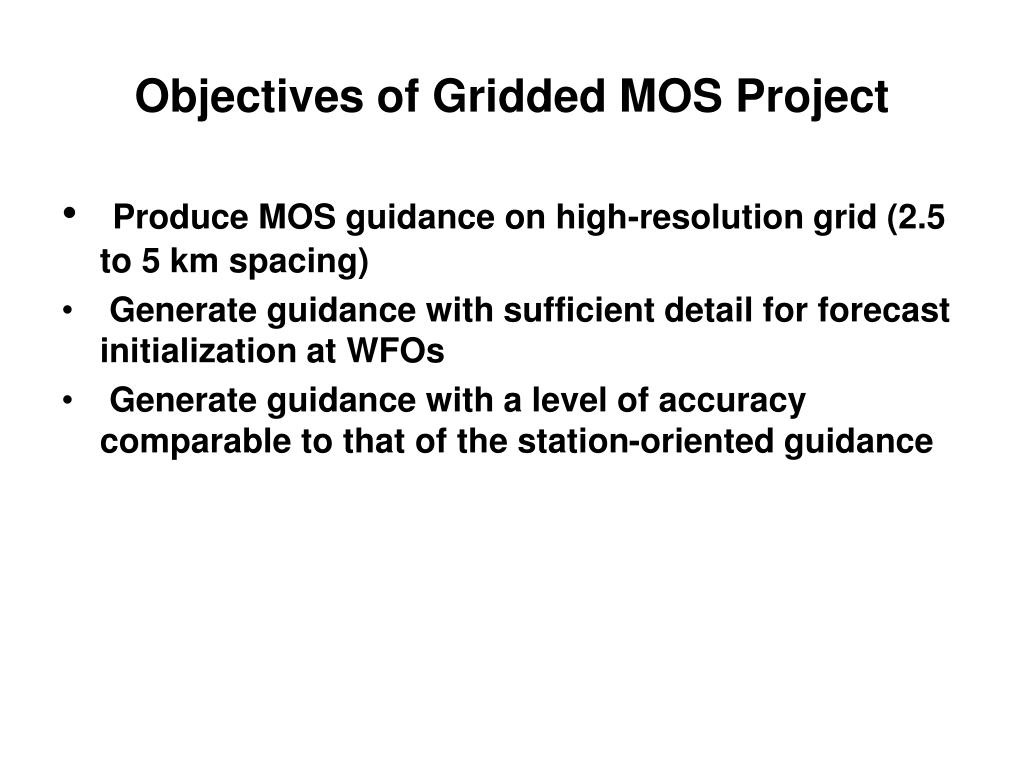 Objectives of Gridded MOS Project

• Produce MOS guidance on high-resolution grid (2.5 to 5 km spacing)

• Generate guidance with sufficient detail for forecast initialization at WFOs

• Generate guidance with a level of accuracy comparable to that of the station-oriented guidance